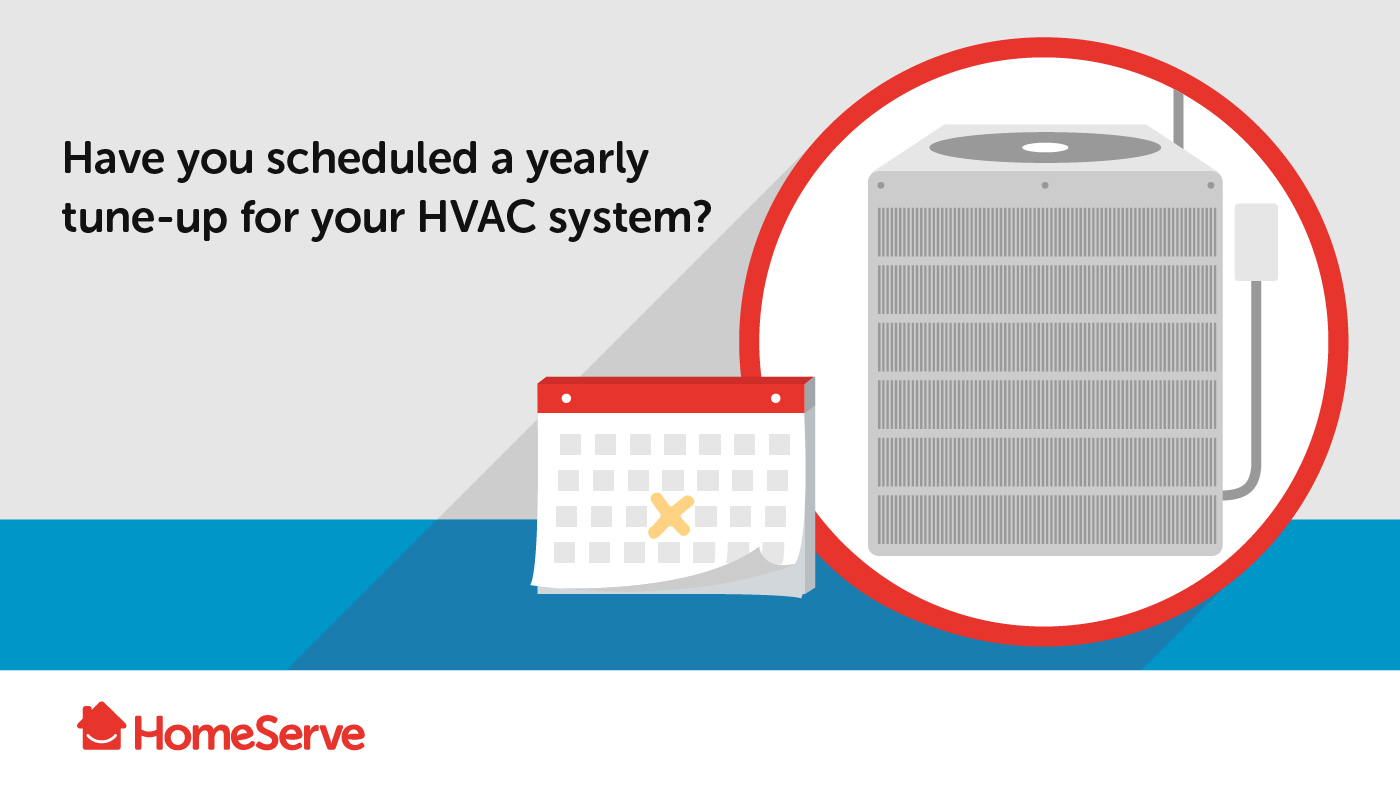 Have you scheduled a yearly tune-up for your HVAC system?

HomeServe